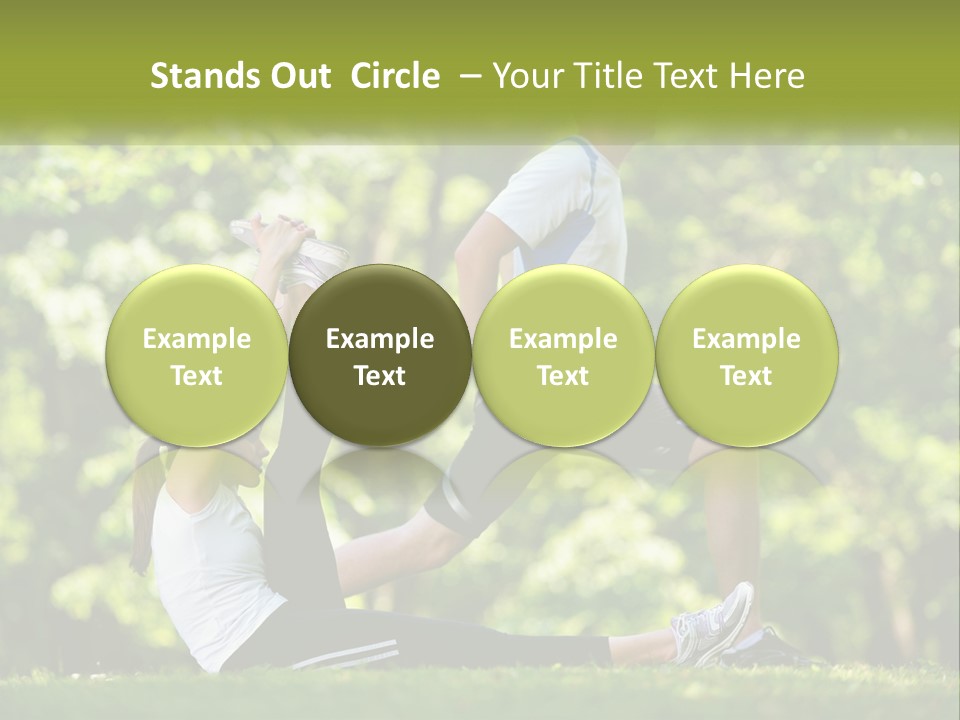 Stands Out Circle – Your Title Text Here

Example Text

Example Text

Example Text

Example Text